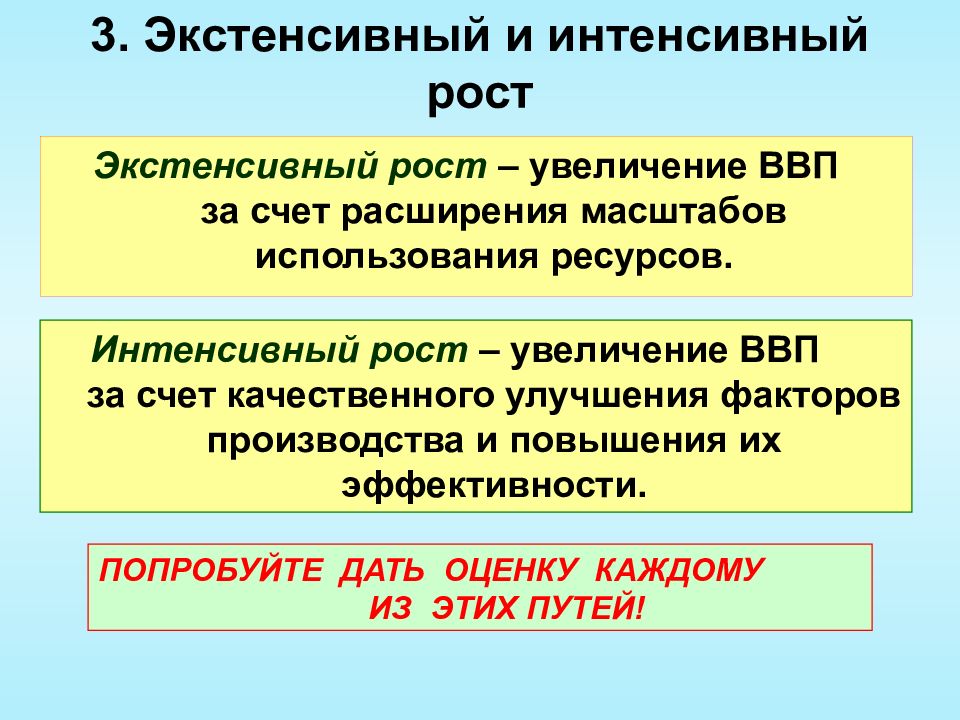 3. Экстенсивный и интенсивный рост

Экстенсивный рост – увеличение ВВП за счет расширения масштабов использования ресурсов.

Интенсивный рост – увеличение ВВП за счет качественного улучшения факторов производства и повышения их эффективности.

ПОПРОБУЙТЕ ДАТЬ ОЦЕНКУ КАЖДОМУ ИЗ ЭТИХ ПУТЕЙ!